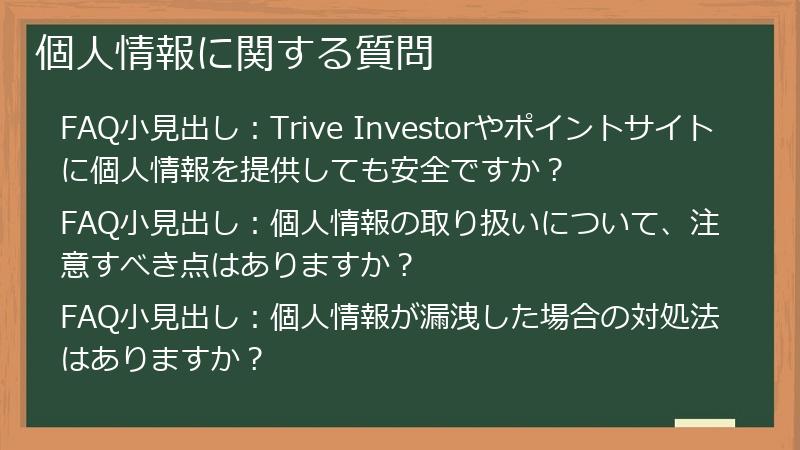 個人情報に関する質問

FAQ小見出し：Trive Investorやポイントサイトに個人情報を提供しても安全ですか？

FAQ小見出し：個人情報の取り扱いについて、注意すべき点はありますか？

FAQ小見出し：個人情報が漏洩した場合の対処法はありますか？